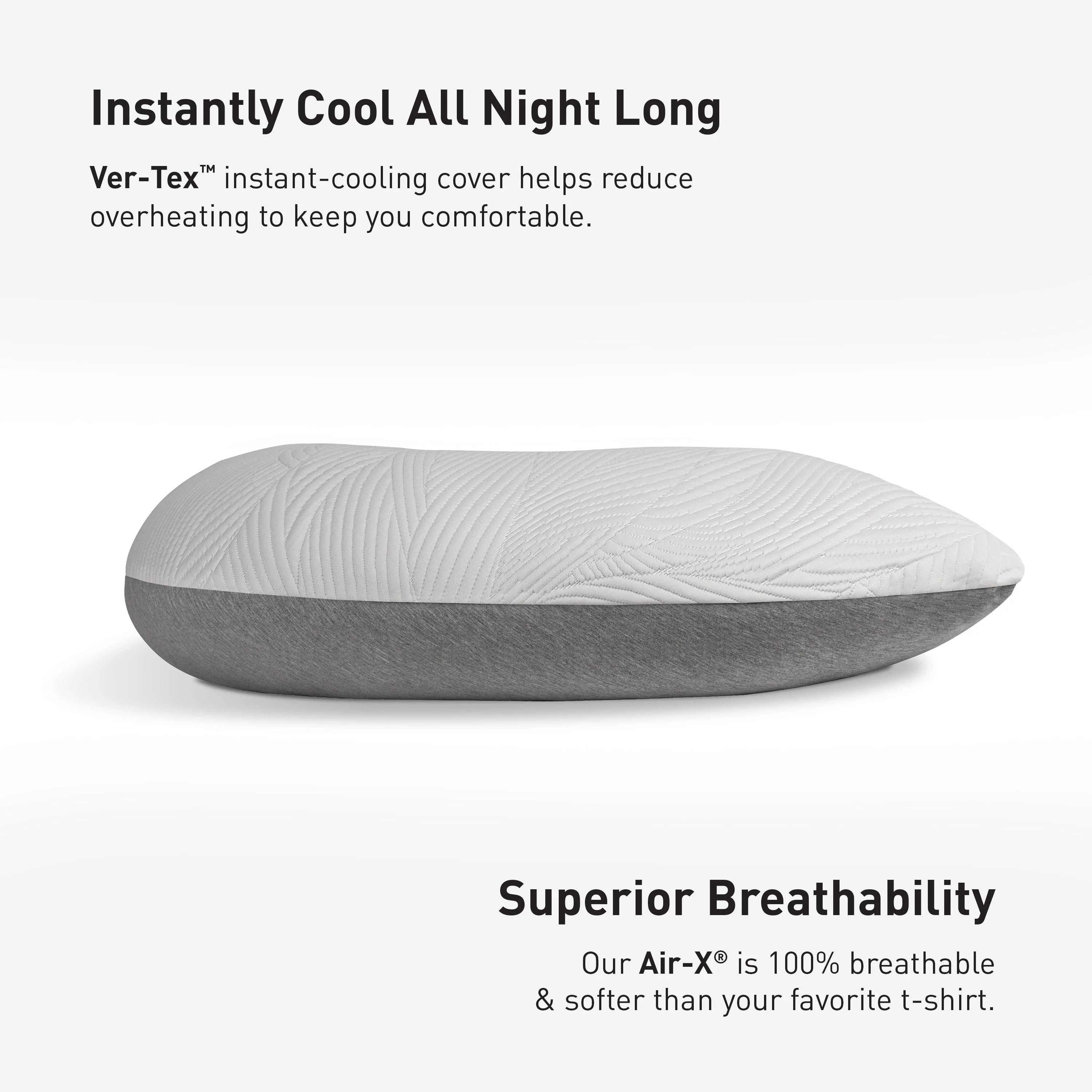 Instantly Cool All Night Long

Ver-Tex™ instant-cooling cover helps reduce overheating to keep you comfortable.

Superior Breathability

Our Air-X® is 100% breathable & softer than your favorite t-shirt.